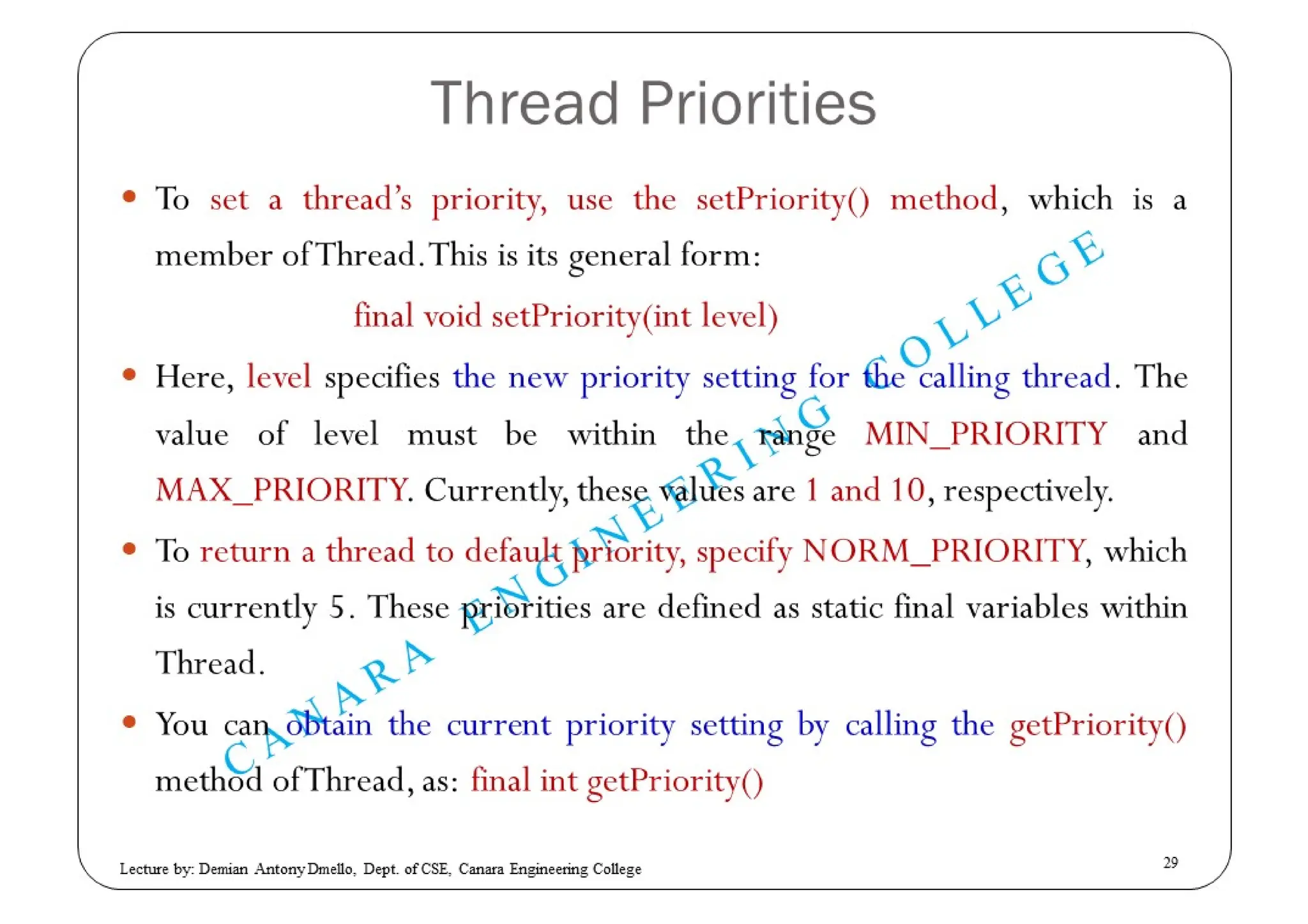 Thread Priorities

• To set a thread's priority, use the setPriority() method, which is a member of Thread. This is its general form:

final void setPriority(int level)

• Here, level specifies the new priority setting for the calling thread. The value of level must be within the range MIN_PRIORITY and MAX_PRIORITY. Currently, these values are 1 and 10, respectively.

• To return a thread to default priority, specify NORM_PRIORITY, which is currently 5. These priorities are defined as static final variables within Thread.

• You can obtain the current priority setting by calling the getPriority() method of Thread, as: final int getPriority()

CANARA ENGINEERING COLLEGE

Lecture by: Demian Antony Dmello, Dept. of CSE, Canara Engineering College

29